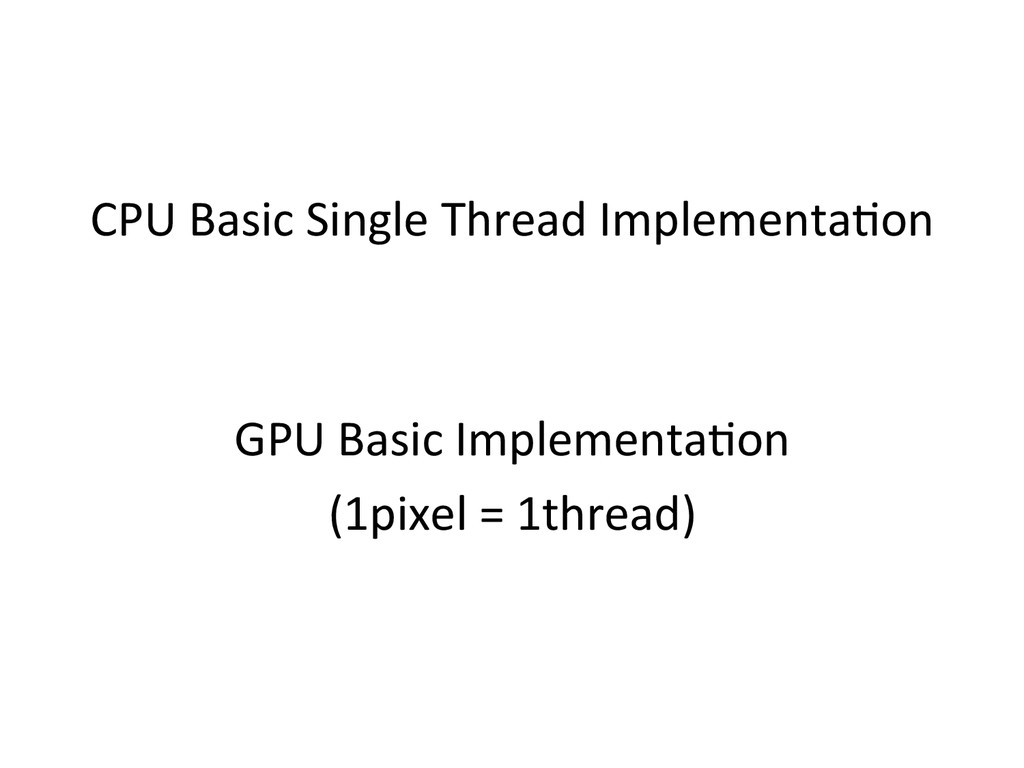 CPU Basic Single Thread Implementation

GPU Basic Implementation
(1pixel = 1thread)